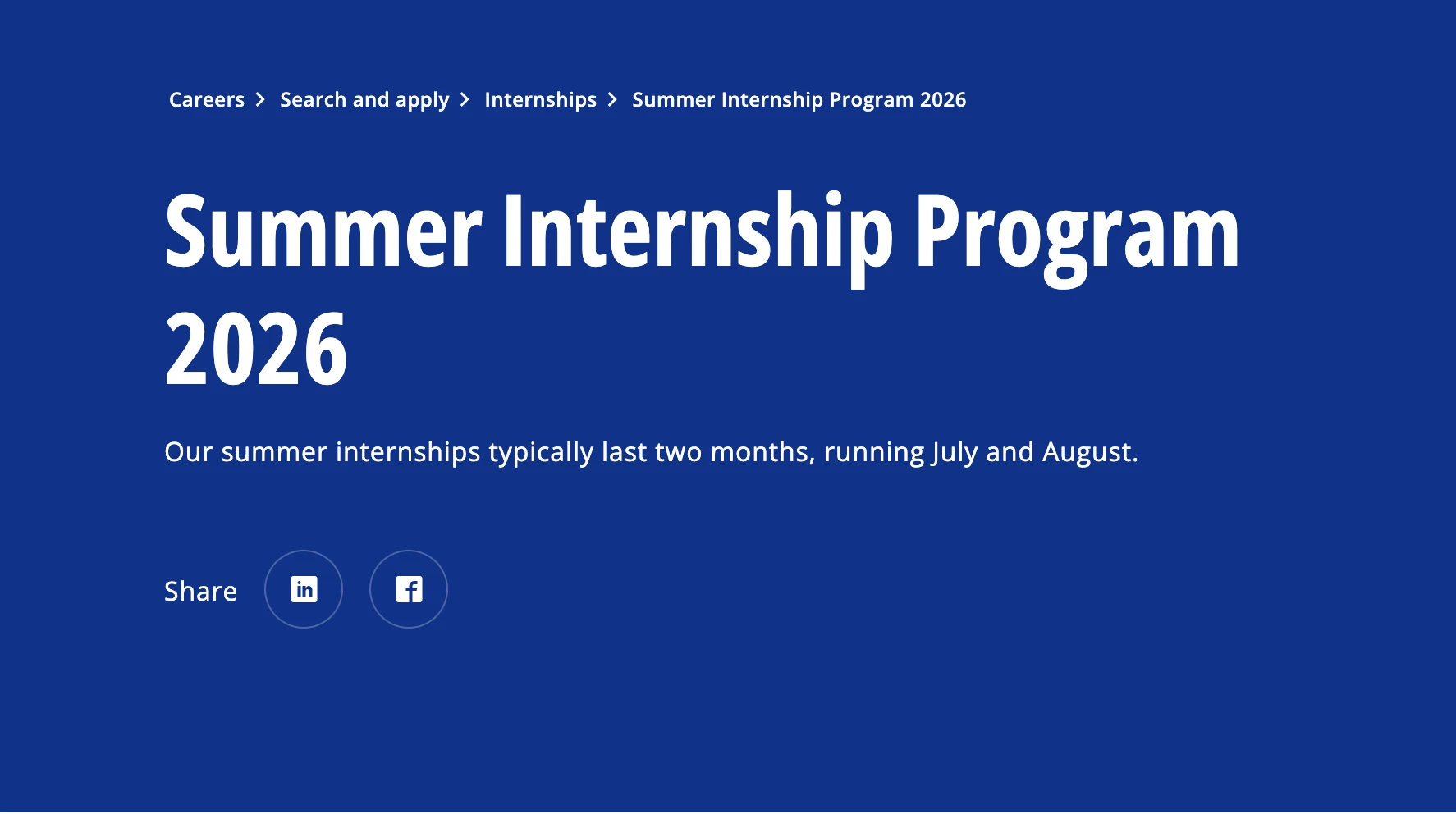 Careers > Search and apply > Internships > Summer Internship Program 2026

Summer Internship Program 2026

Our summer internships typically last two months, running July and August.

Share in f